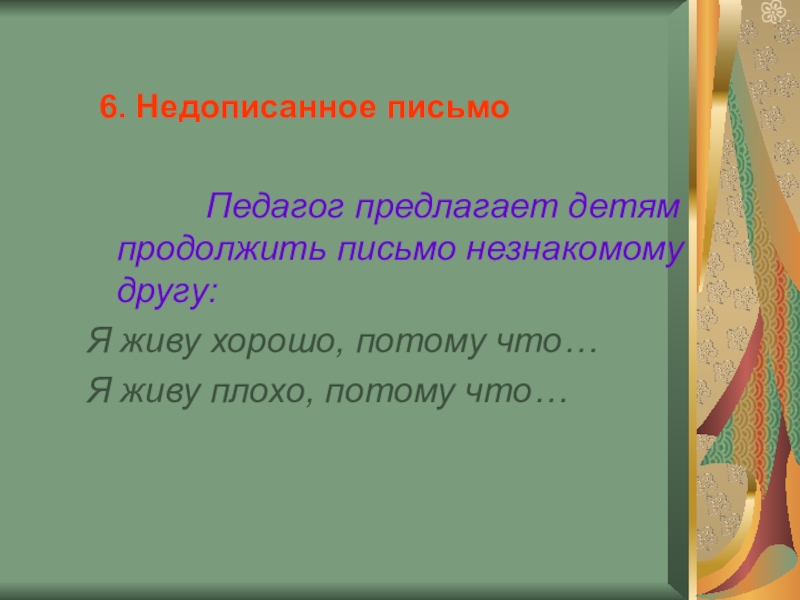 6. Недописанное письмо

Педагог предлагает детям продолжить письмо незнакомому другу:

Я живу хорошо, потому что…

Я живу плохо, потому что…